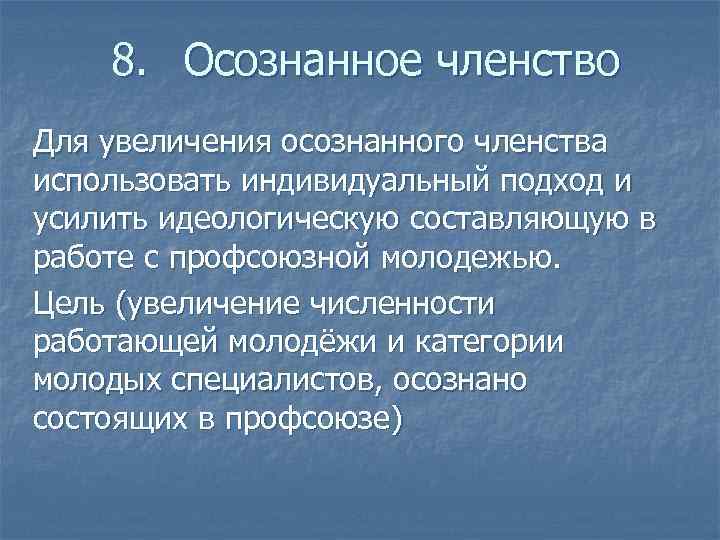 8. Осознанное членство

Для увеличения осознанного членства использовать индивидуальный подход и усилить идеологическую составляющую в работе с профсоюзной молодежью.

Цель (увеличение численности работающей молодёжи и категории молодых специалистов, осознано состоящих в профсоюзе)